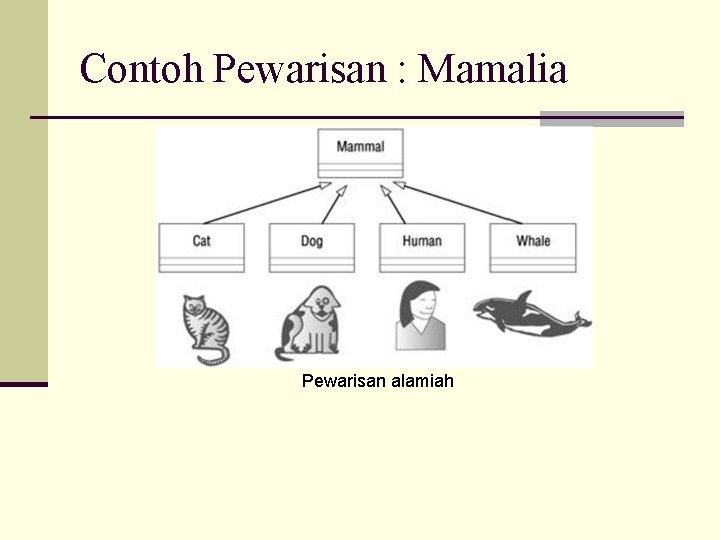 Contoh Pewarisan : Mamalia

Mammal

Cat

Dog

Human

Whale

Pewarisan alamiah